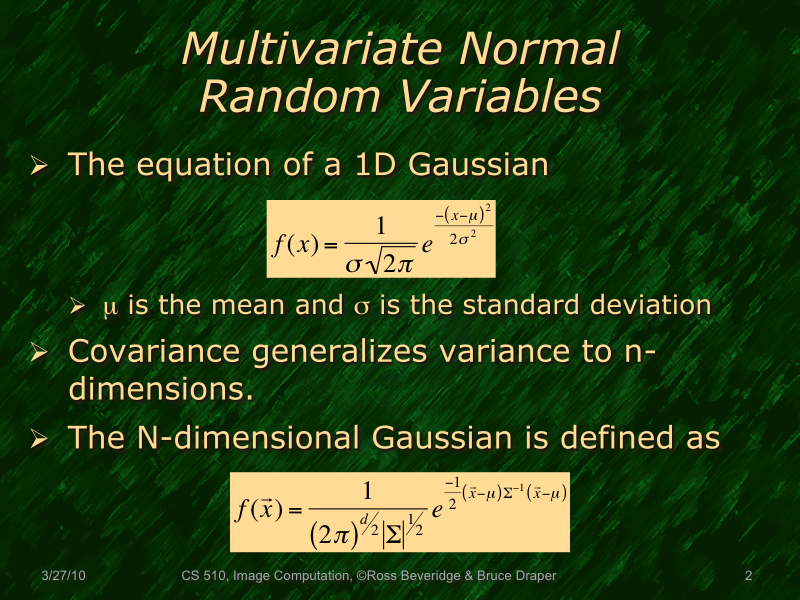 Multivariate Normal Random Variables

➢ The equation of a 1D Gaussian

$f(x) = \frac{1}{\sigma\sqrt{2\pi}} e^{\frac{-(x-\mu)^2}{2\sigma^2}}$

➢ μ is the mean and σ is the standard deviation

➢ Covariance generalizes variance to n-dimensions.

➢ The N-dimensional Gaussian is defined as

$f(\vec{x}) = \frac{1}{(2\pi)^{d/2}|\Sigma|^{1/2}} e^{\frac{-1}{2}(\vec{x}-\mu)\Sigma^{-1}(\vec{x}-\mu)}$

3/27/10 CS 510, Image Computation, ©Ross Beveridge & Bruce Draper 2